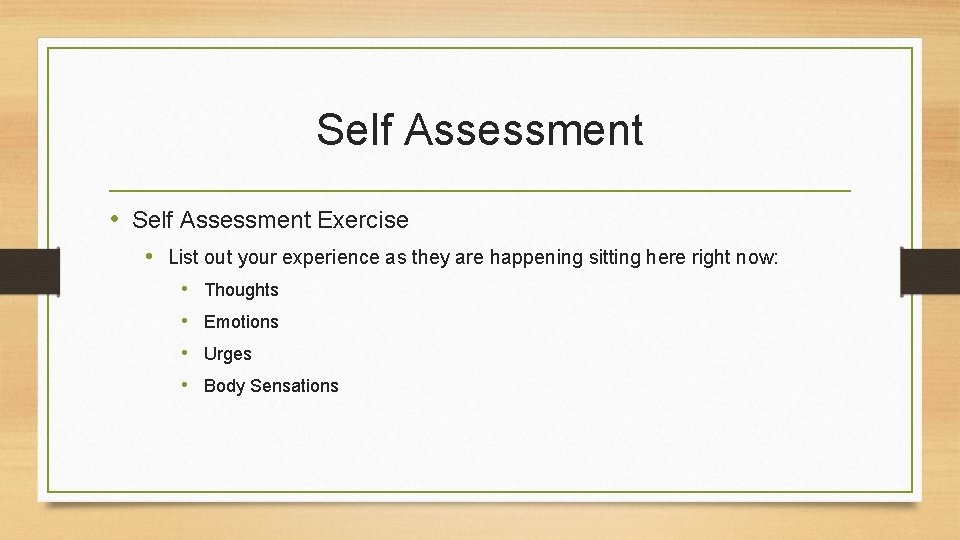 Self Assessment

• Self Assessment Exercise
  • List out your experience as they are happening sitting here right now:
    • Thoughts
    • Emotions
    • Urges
    • Body Sensations